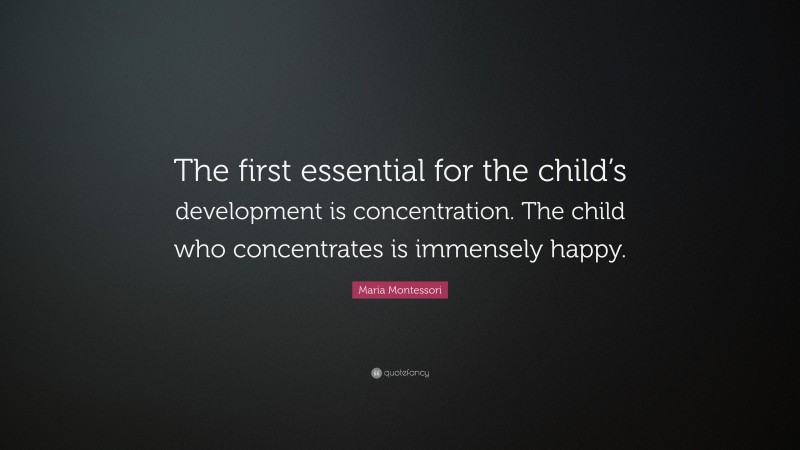 The first essential for the child's development is concentration. The child who concentrates is immensely happy.

Maria Montessori

quotefancy